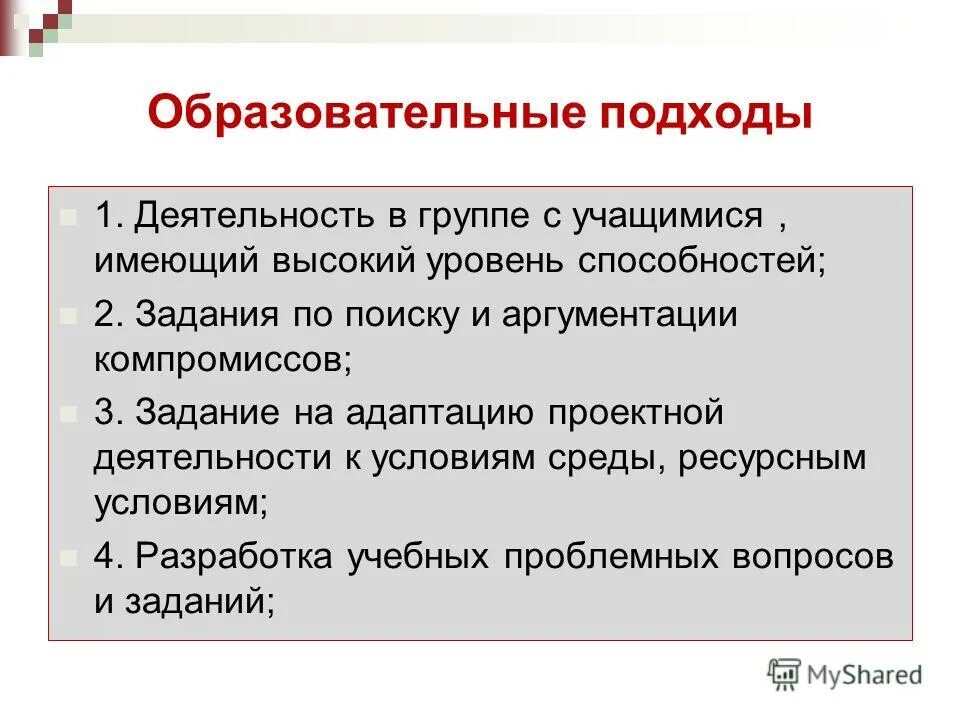 Образовательные подходы

1. Деятельность в группе с учащимися , имеющий высокий уровень способностей;

2. Задания по поиску и аргументации компромиссов;

3. Задание на адаптацию проектной деятельности к условиям среды, ресурсным условиям;

4. Разработка учебных проблемных вопросов и заданий;

MyShared